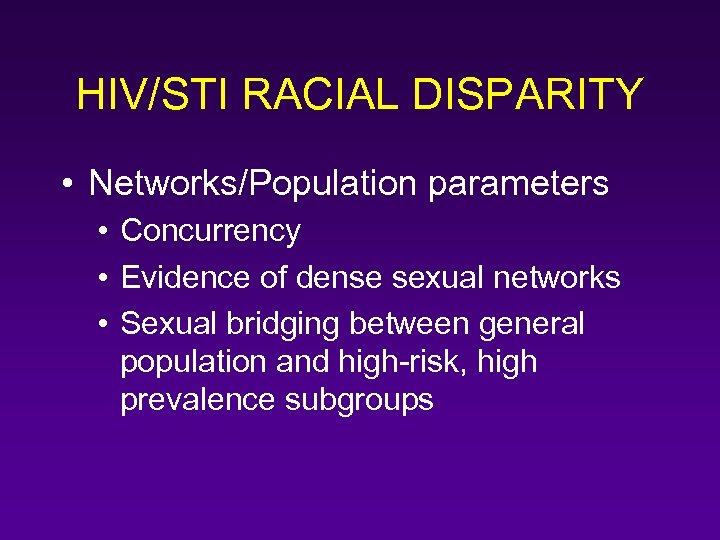 HIV/STI RACIAL DISPARITY

• Networks/Population parameters
• Concurrency
• Evidence of dense sexual networks
• Sexual bridging between general population and high-risk, high prevalence subgroups